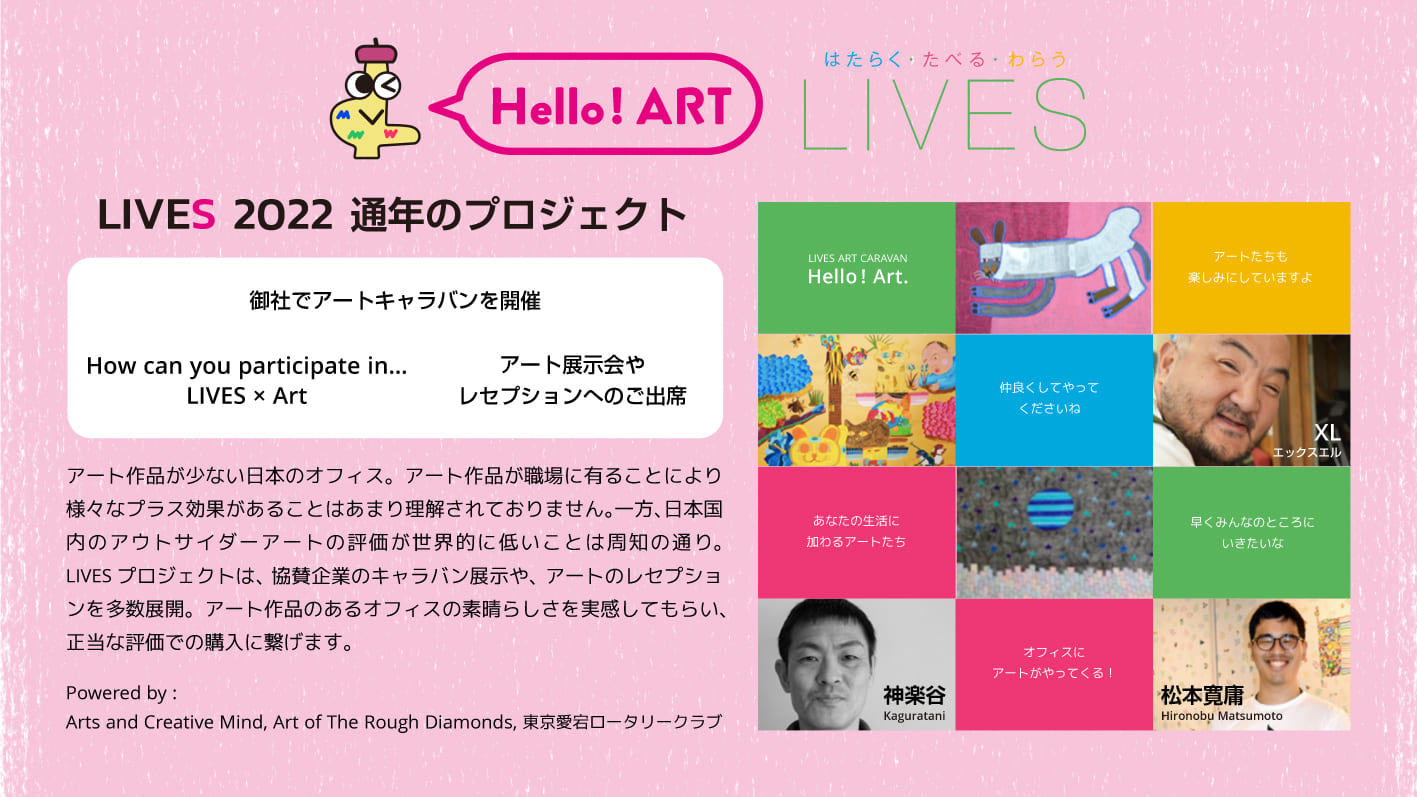 Hello! ART

はたらく・たべる・わらう
LIVES

LIVES 2022 通年のプロジェクト

御社でアートキャラバンを開催

How can you participate in... LIVES × Art

アート展示会や レセプションへのご出席

アート作品が少ない日本のオフィス。アート作品が職場に有ることにより様々なプラス効果があることはあまり理解されておりません。一方、日本国内のアウトサイダーアートの評価が世界的に低いことは周知の通り。LIVES プロジェクトは、協賛企業のキャラバン展示や、アートのレセプションを多数展開。アート作品のあるオフィスの素晴らしさを実感してもらい、正当な評価での購入に繋げます。

Powered by :
Arts and Creative Mind, Art of The Rough Diamonds, 東京愛宕ロータリークラブ

LIVES ART CARAVAN
Hello! Art.

アートたちも
楽しみにしていますよ

仲良くしてやって
くださいね

XL
エックスエル

あなたの生活に
加わるアートたち

早くみんなのところに
いきたいな

神楽谷
Kaguratani

オフィスに
アートがやってくる！

松本寛庸
Hironobu Matsumoto